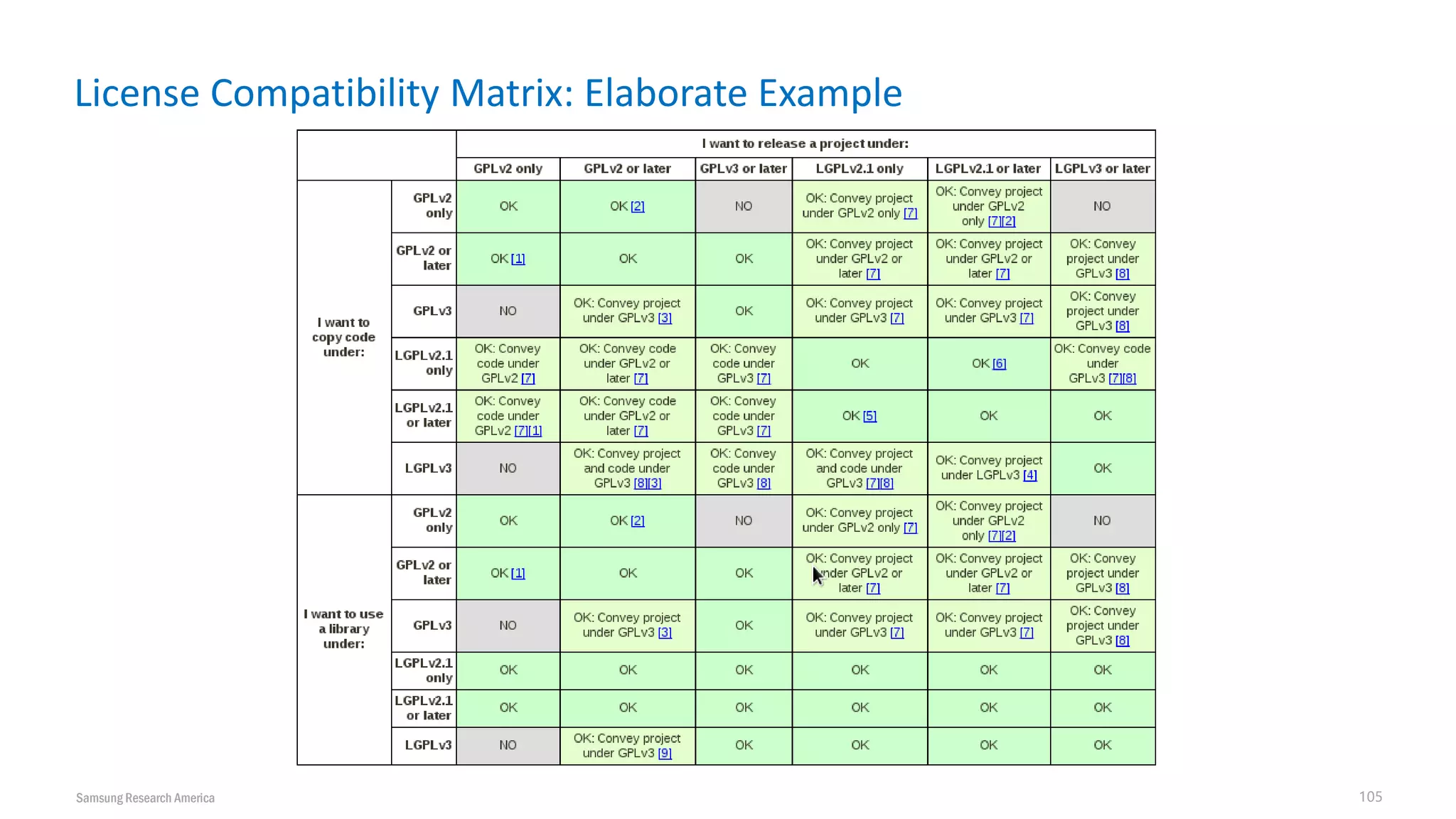 License Compatibility Matrix: Elaborate Example

| | | I want to release a project under: | | | | | |
|---|---|---|---|---|---|---|---|
| | | GPLv2 only | GPLv2 or later | GPLv3 or later | LGPLv2.1 only | LGPLv2.1 or later | LGPLv3 or later |
| I want to copy code under: | GPLv2 only | OK | OK [2] | NO | OK: Convey project under GPLv2 only [7] | OK: Convey project under GPLv2 only [7][2] | NO |
| | GPLv2 or later | OK [1] | OK | OK | OK: Convey project under GPLv2 or later [7] | OK: Convey project under GPLv2 or later [7] | OK: Convey project under GPLv3 [8] |
| | GPLv3 | NO | OK: Convey project under GPLv3 [3] | OK | OK: Convey project under GPLv3 [7] | OK: Convey project under GPLv3 [7] | OK: Convey project under GPLv3 [8] |
| | LGPLv2.1 only | OK: Convey code under GPLv2 [7] | OK: Convey code under GPLv2 or later [7] | OK: Convey code under GPLv3 [7] | OK | OK [6] | OK: Convey code under GPLv3 [7][8] |
| | LGPLv2.1 or later | OK: Convey code under GPLv2 [7][1] | OK: Convey code under GPLv2 or later [7] | OK: Convey code under GPLv3 [7] | OK [5] | OK | OK |
| | LGPLv3 | NO | OK: Convey project and code under GPLv3 [8][3] | OK: Convey code under GPLv3 [8] | OK: Convey project and code under GPLv3 [7][8] | OK: Convey project under LGPLv3 [4] | OK |
| I want to use a library under: | GPLv2 only | OK | OK [2] | NO | OK: Convey project under GPLv2 only [7] | OK: Convey project under GPLv2 only [7][2] | NO |
| | GPLv2 or later | OK [1] | OK | OK | OK: Convey project under GPLv2 or later [7] | OK: Convey project under GPLv2 or later [7] | OK: Convey project under GPLv3 [8] |
| | GPLv3 | NO | OK: Convey project under GPLv3 [3] | OK | OK: Convey project under GPLv3 [7] | OK: Convey project under GPLv3 [7] | OK: Convey project under GPLv3 [8] |
| | LGPLv2.1 only | OK | OK | OK | OK | OK | OK |
| | LGPLv2.1 or later | OK | OK | OK | OK | OK | OK |
| | LGPLv3 | NO | OK: Convey project under GPLv3 [9] | OK | OK | OK | OK |

Samsung Research America

105